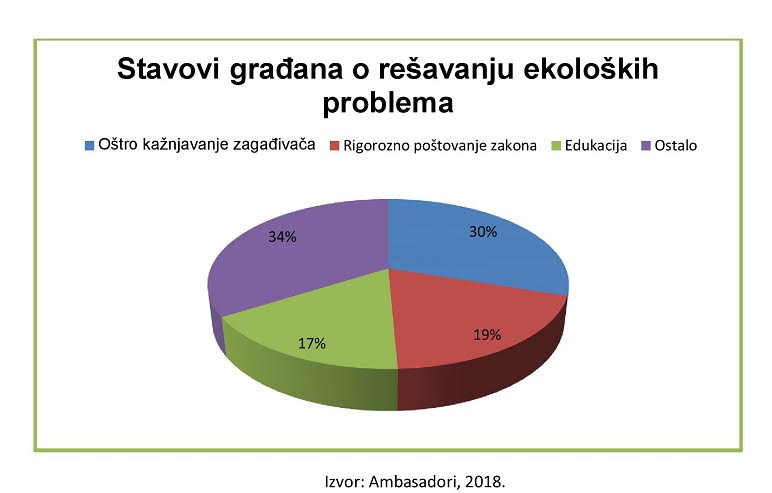 Stavovi građana o rešavanju ekoloških problema

Oštro kažnjavanje zagađivača
Rigorozno poštovanje zakona
Edukacija
Ostalo

34%
30%
17%
19%

Izvor: Ambasadori, 2018.